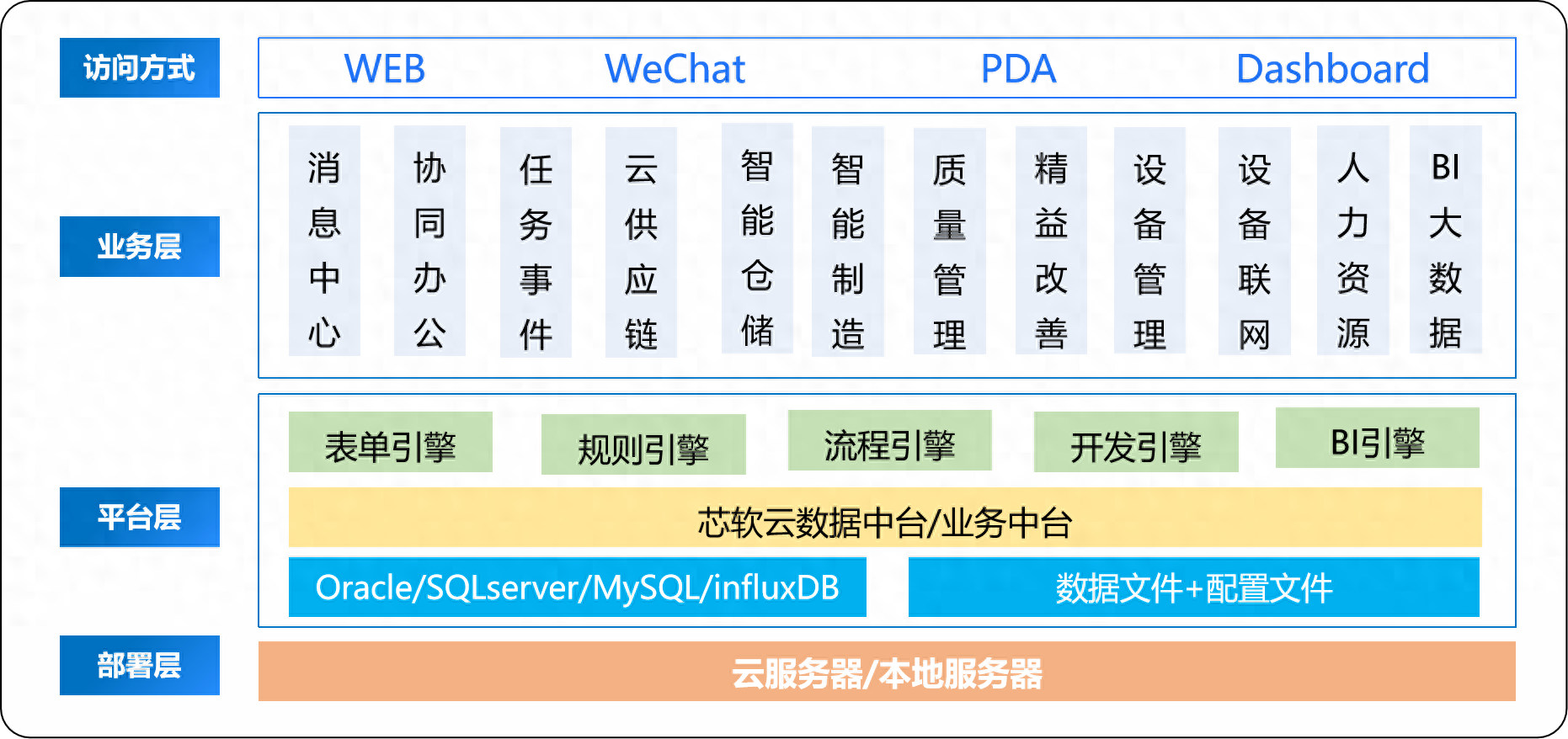 访问方式

WEB WeChat PDA Dashboard

业务层

消息中心 协同办公 任务事件 云供应链 智能仓储 智能制造 质量管理 精益改善 设备管理 设备联网 人力资源 BI大数据

平台层

表单引擎 规则引擎 流程引擎 开发引擎 BI引擎

芯软云数据中台/业务中台

Oracle/SQLserver/MySQL/influxDB

数据文件+配置文件

部署层

云服务器/本地服务器